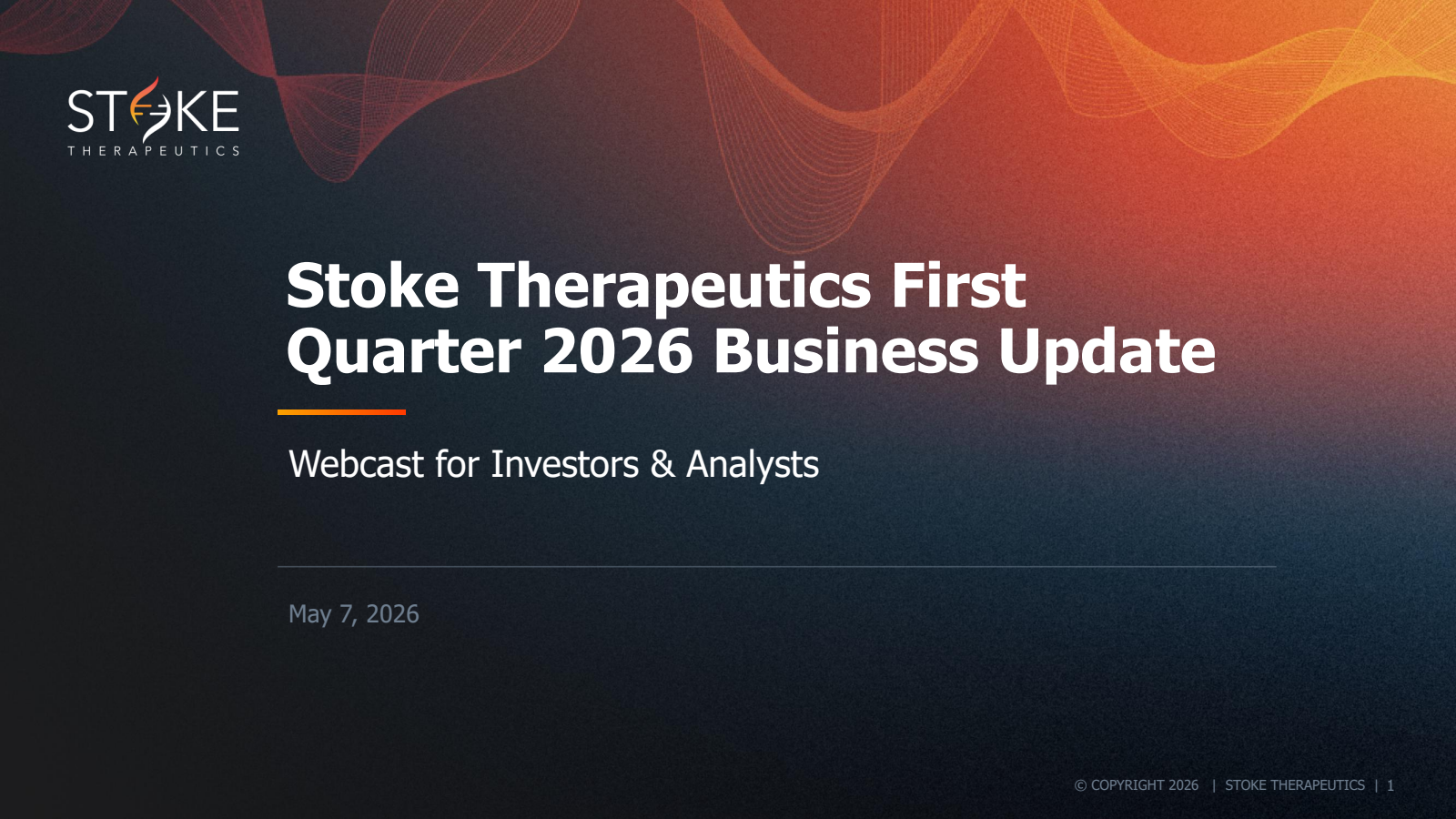 STOKE
THERAPEUTICS

Stoke Therapeutics First Quarter 2026 Business Update

Webcast for Investors & Analysts

May 7, 2026

© COPYRIGHT 2026 | STOKE THERAPEUTICS | 1